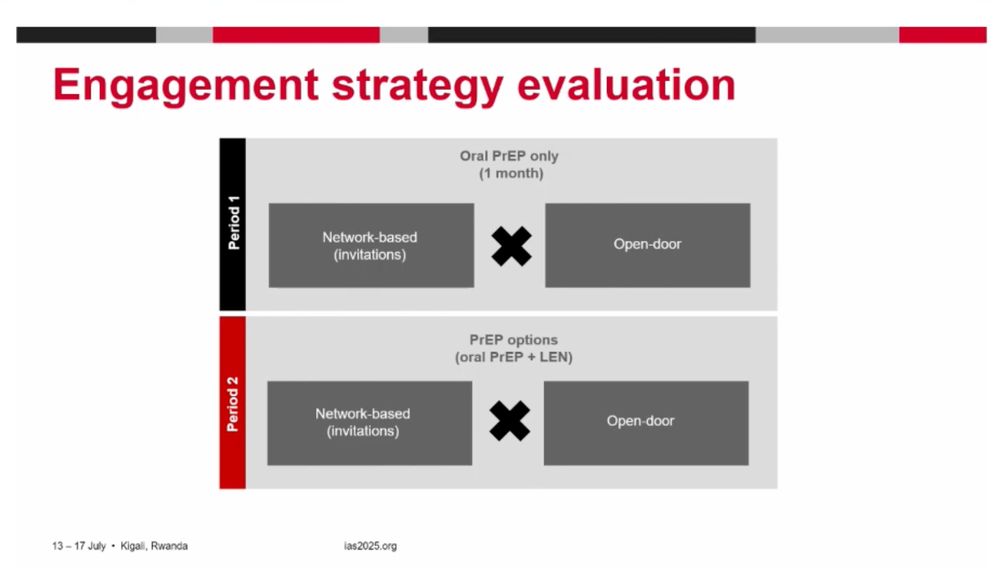 Engagement strategy evaluation

Period 1

Oral PrEP only
(1 month)

Network-based
(invitations)

Open-door

Period 2

PrEP options
(oral PrEP + LEN)

Network-based
(invitations)

Open-door

13 – 17 July • Kigali, Rwanda

ias2025.org